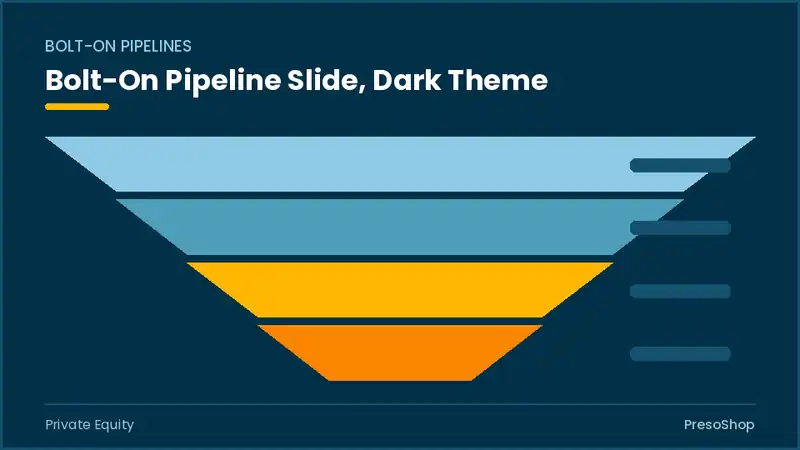 BOLT-ON PIPELINES

Bolt-On Pipeline Slide, Dark Theme

Private Equity

PresoShop